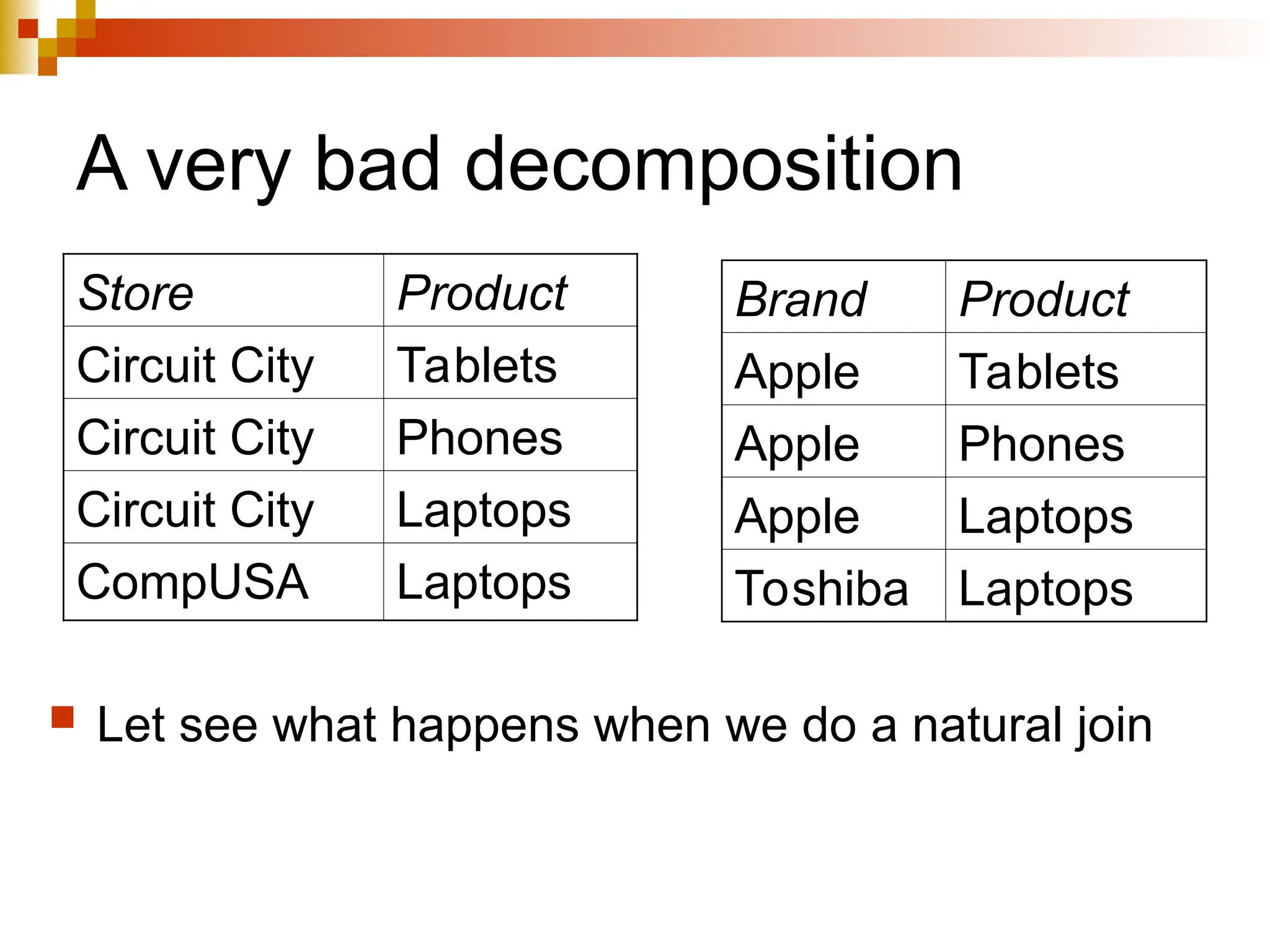 A very bad decomposition

| Store | Product |
|---|---|
| Circuit City | Tablets |
| Circuit City | Phones |
| Circuit City | Laptops |
| CompUSA | Laptops |

| Brand | Product |
|---|---|
| Apple | Tablets |
| Apple | Phones |
| Apple | Laptops |
| Toshiba | Laptops |

Let see what happens when we do a natural join